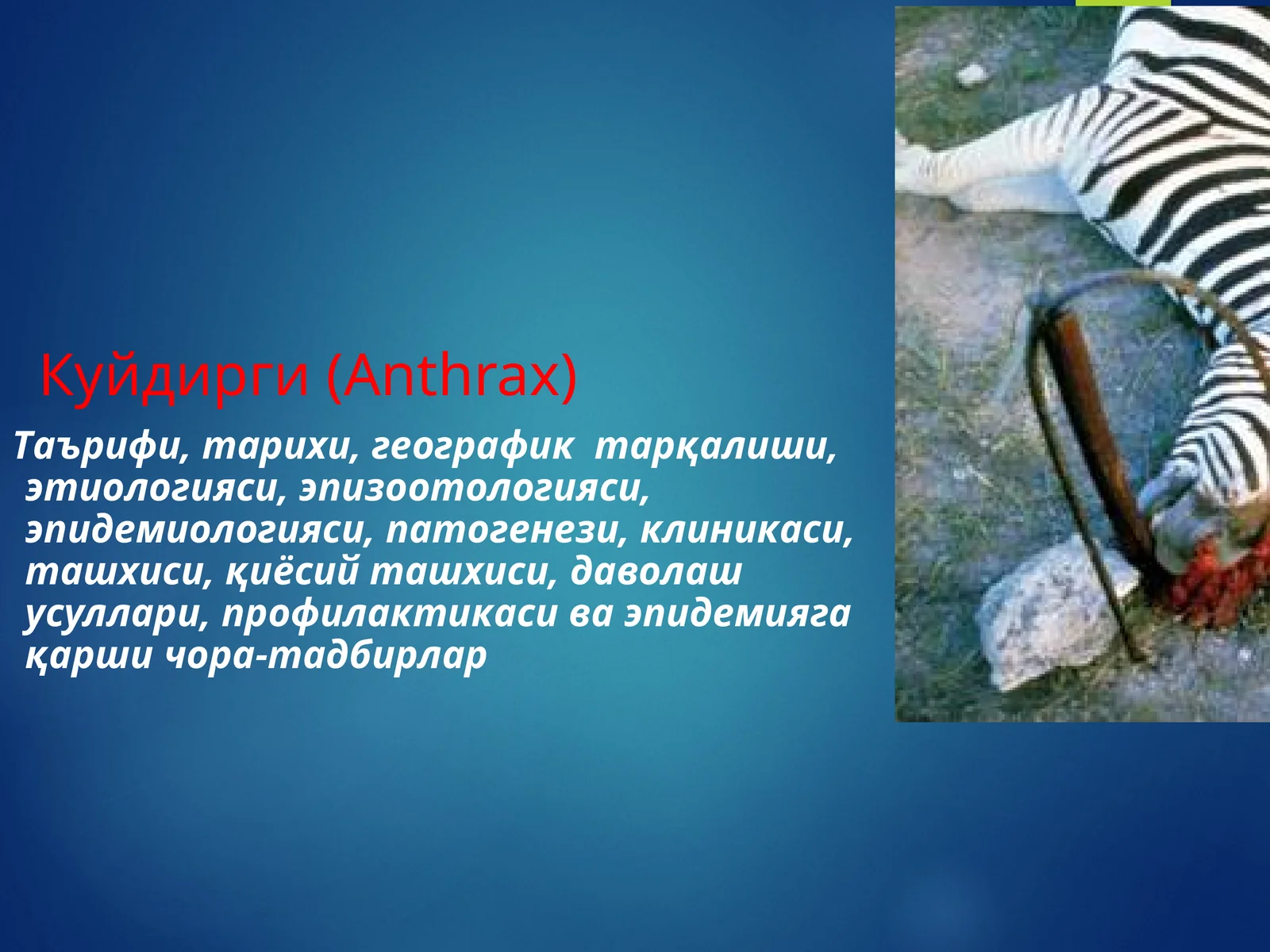 Куйдирги (Anthrax)

Таърифи, тарихи, географик тарқалиши, этиологияси, эпизоотологияси, эпидемиологияси, патогенези, клиникаси, ташхиси, қиёсий ташхиси, даволаш усуллари, профилактикаси ва эпидемияга қарши чора-тадбирлар